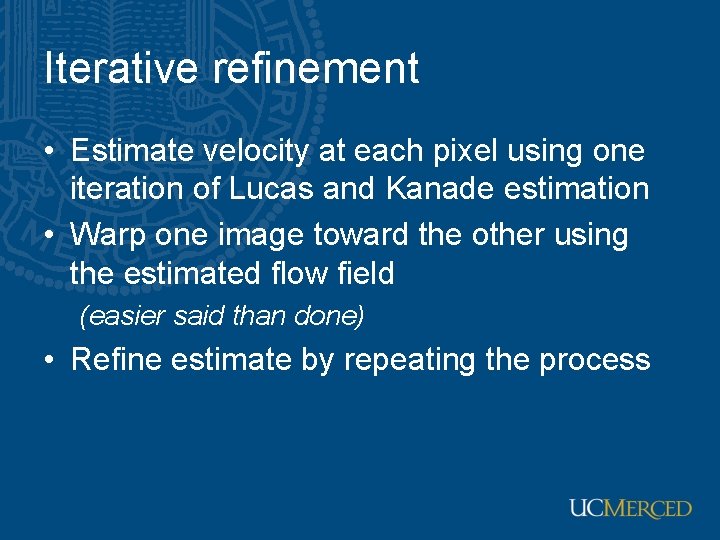 Iterative refinement

• Estimate velocity at each pixel using one iteration of Lucas and Kanade estimation
• Warp one image toward the other using the estimated flow field
(easier said than done)
• Refine estimate by repeating the process

UCMERCED